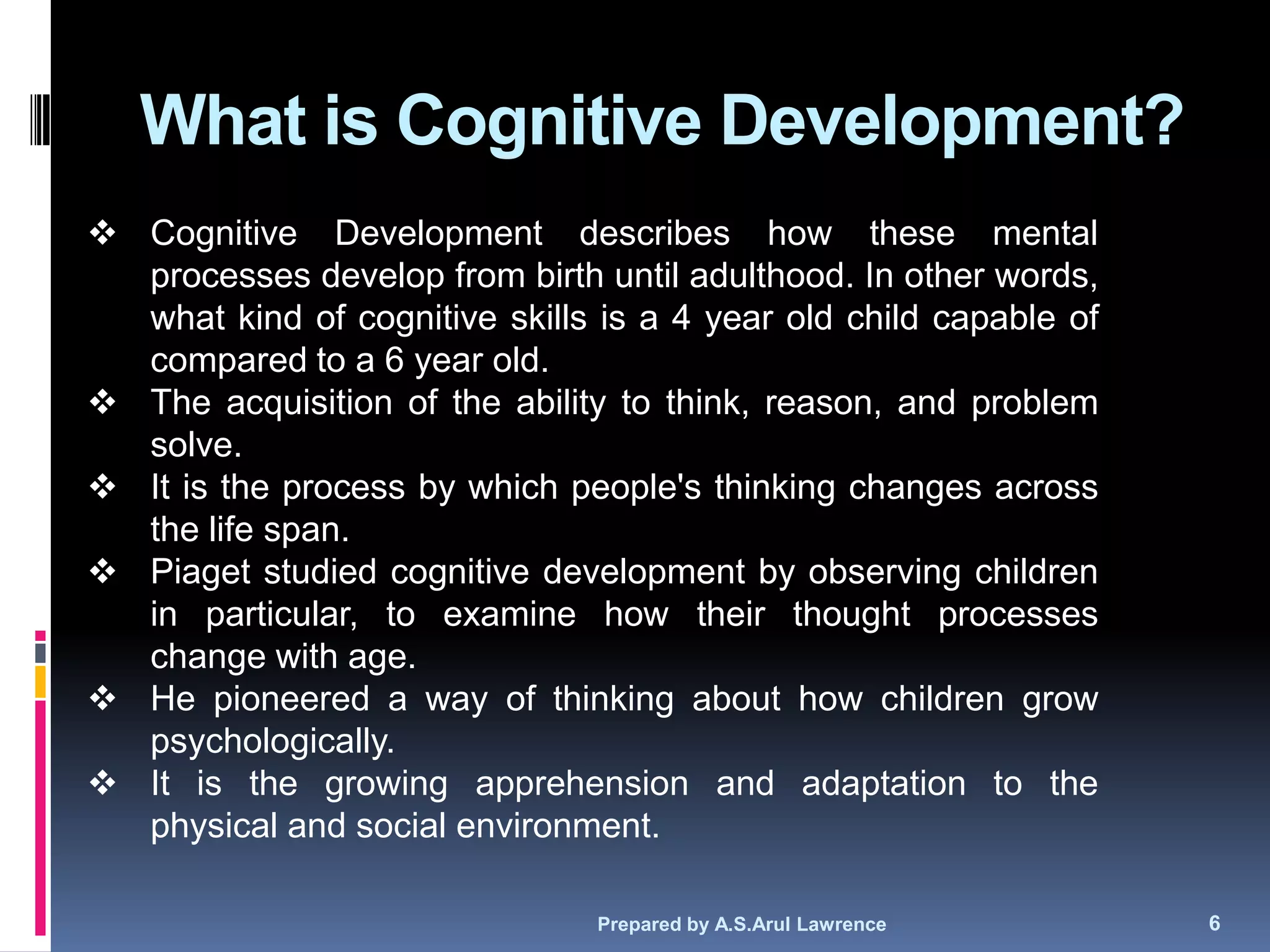 What is Cognitive Development?

❖ Cognitive Development describes how these mental processes develop from birth until adulthood. In other words, what kind of cognitive skills is a 4 year old child capable of compared to a 6 year old.

❖ The acquisition of the ability to think, reason, and problem solve.

❖ It is the process by which people's thinking changes across the life span.

❖ Piaget studied cognitive development by observing children in particular, to examine how their thought processes change with age.

❖ He pioneered a way of thinking about how children grow psychologically.

❖ It is the growing apprehension and adaptation to the physical and social environment.

Prepared by A.S.Arul Lawrence

6